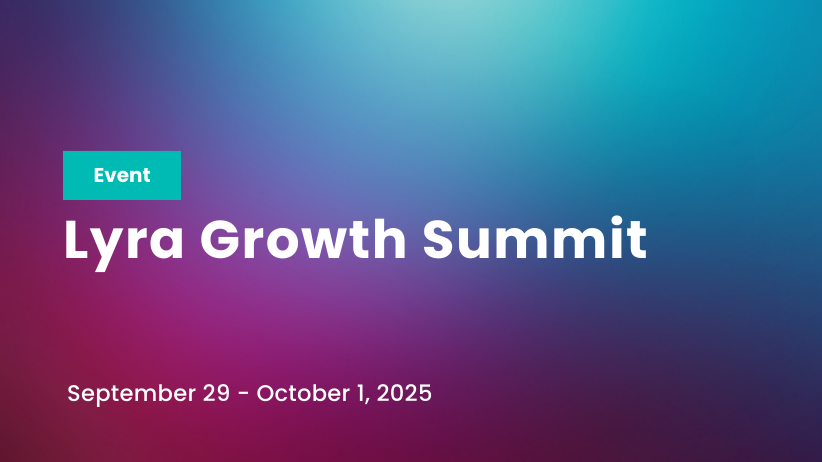 Event

Lyra Growth Summit

September 29 - October 1, 2025